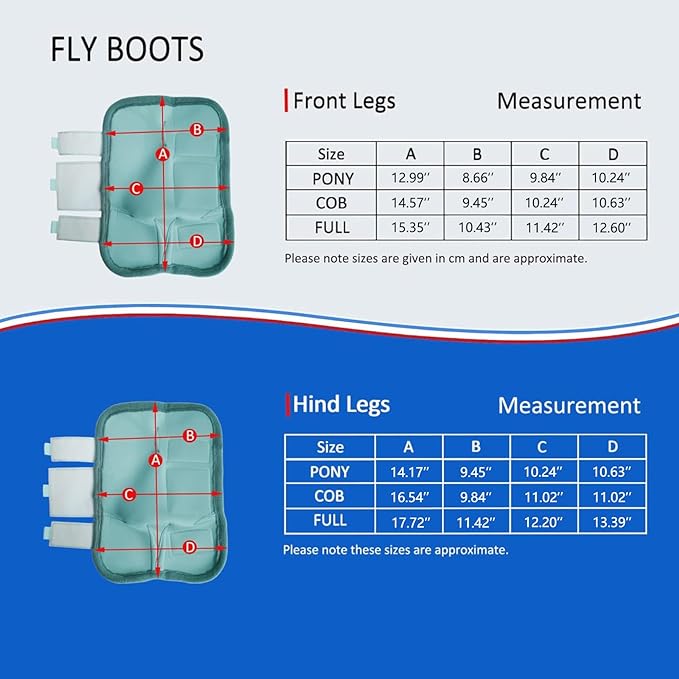 FLY BOOTS

B
A
C
D

Front Legs Measurement

| Size | A | B | C | D |
|---|---|---|---|---|
| PONY | 12.99'' | 8.66'' | 9.84'' | 10.24'' |
| COB | 14.57'' | 9.45'' | 10.24'' | 10.63'' |
| FULL | 15.35'' | 10.43'' | 11.42'' | 12.60'' |

Please note sizes are given in cm and are approximate.

B
A
C
D

Hind Legs Measurement

| Size | A | B | C | D |
|---|---|---|---|---|
| PONY | 14.17'' | 9.45'' | 10.24'' | 10.63'' |
| COB | 16.54'' | 9.84'' | 11.02'' | 11.02'' |
| FULL | 17.72'' | 11.42'' | 12.20'' | 13.39'' |

Please note these sizes are approximate.